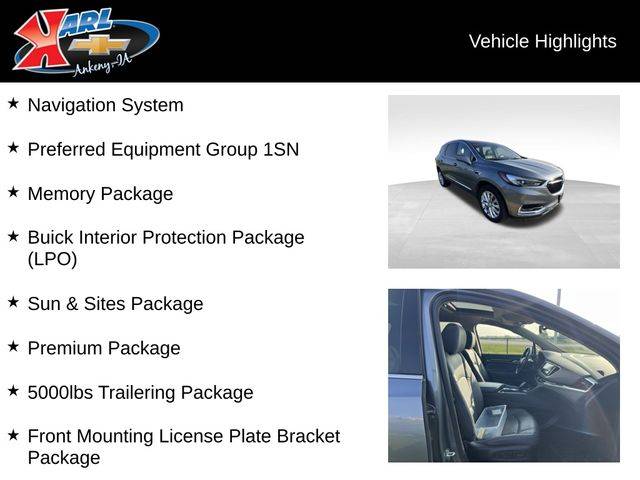 KARL
Ankeny-IA

Vehicle Highlights

★ Navigation System

★ Preferred Equipment Group 1SN

★ Memory Package

★ Buick Interior Protection Package (LPO)

★ Sun & Sites Package

★ Premium Package

★ 5000lbs Trailering Package

★ Front Mounting License Plate Bracket Package